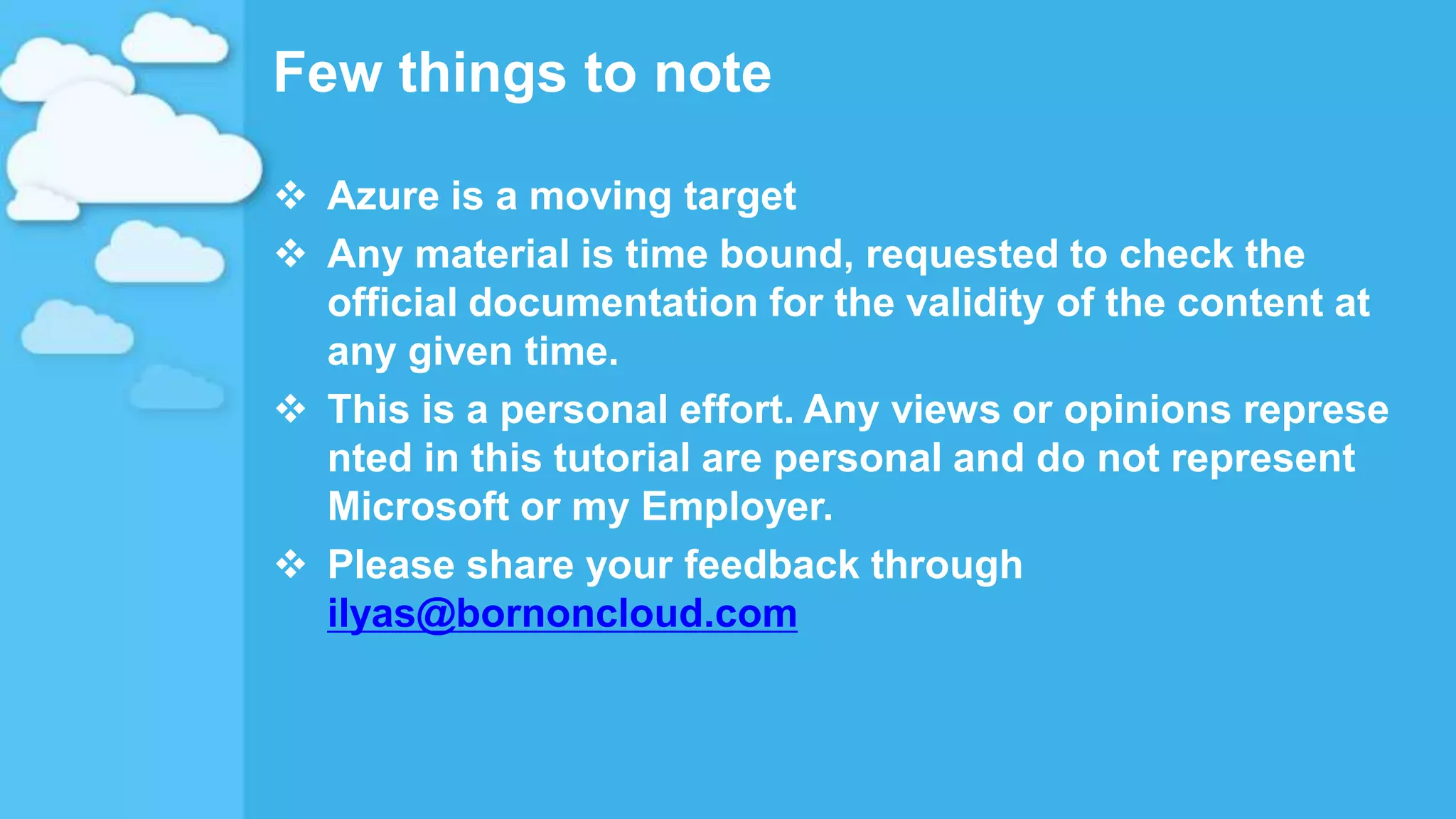 Few things to note

❖ Azure is a moving target
❖ Any material is time bound, requested to check the official documentation for the validity of the content at any given time.
❖ This is a personal effort. Any views or opinions represe nted in this tutorial are personal and do not represent Microsoft or my Employer.
❖ Please share your feedback through ilyas@bornoncloud.com